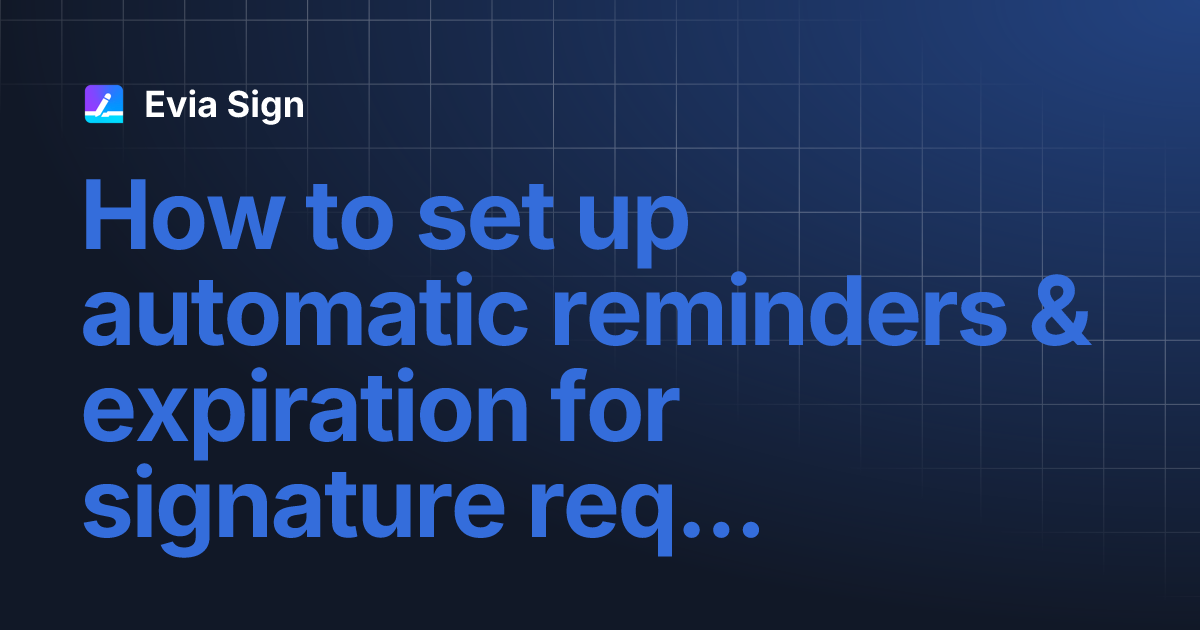 Evia Sign

How to set up automatic reminders & expiration for signature req...